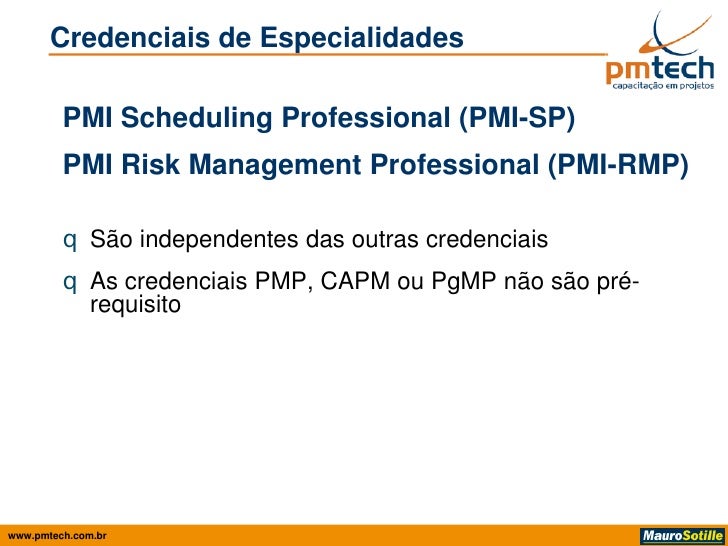 Credenciais de Especialidades

pmtech
capacitação em projetos

PMI Scheduling Professional (PMI-SP)

PMI Risk Management Professional (PMI-RMP)

q São independentes das outras credenciais

q As credenciais PMP, CAPM ou PgMP não são pré-requisito

www.pmtech.com.br

MauroSotille